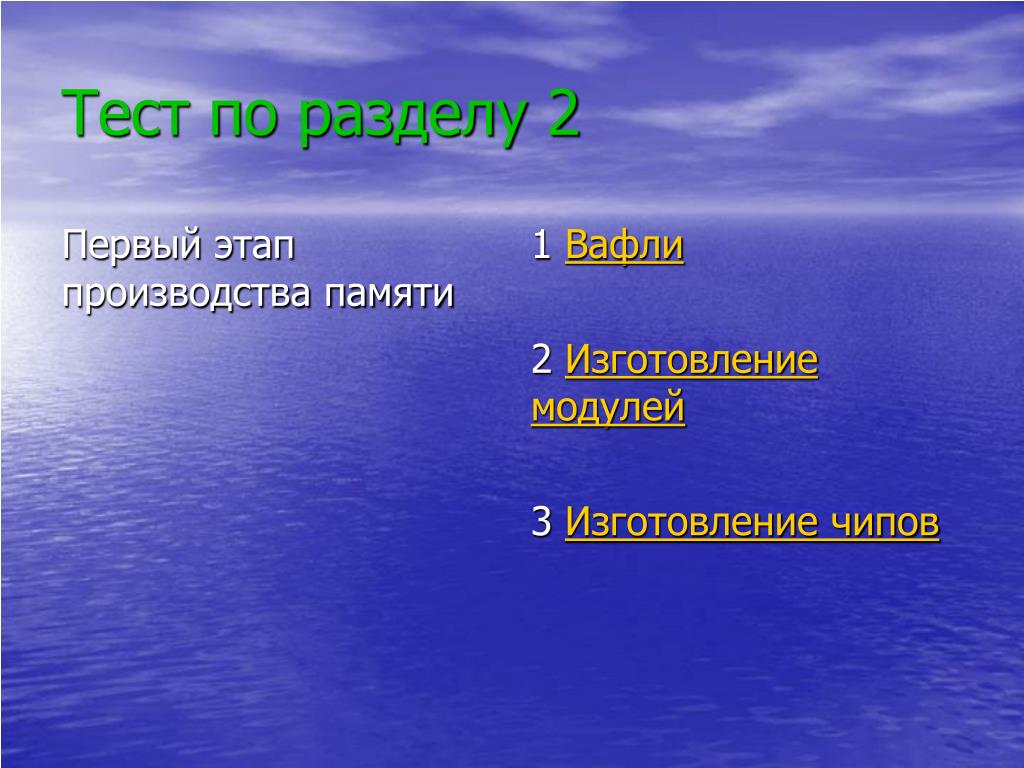 Тест по разделу 2

Первый этап производства памяти

1 Вафли

2 Изготовление модулей

3 Изготовление чипов